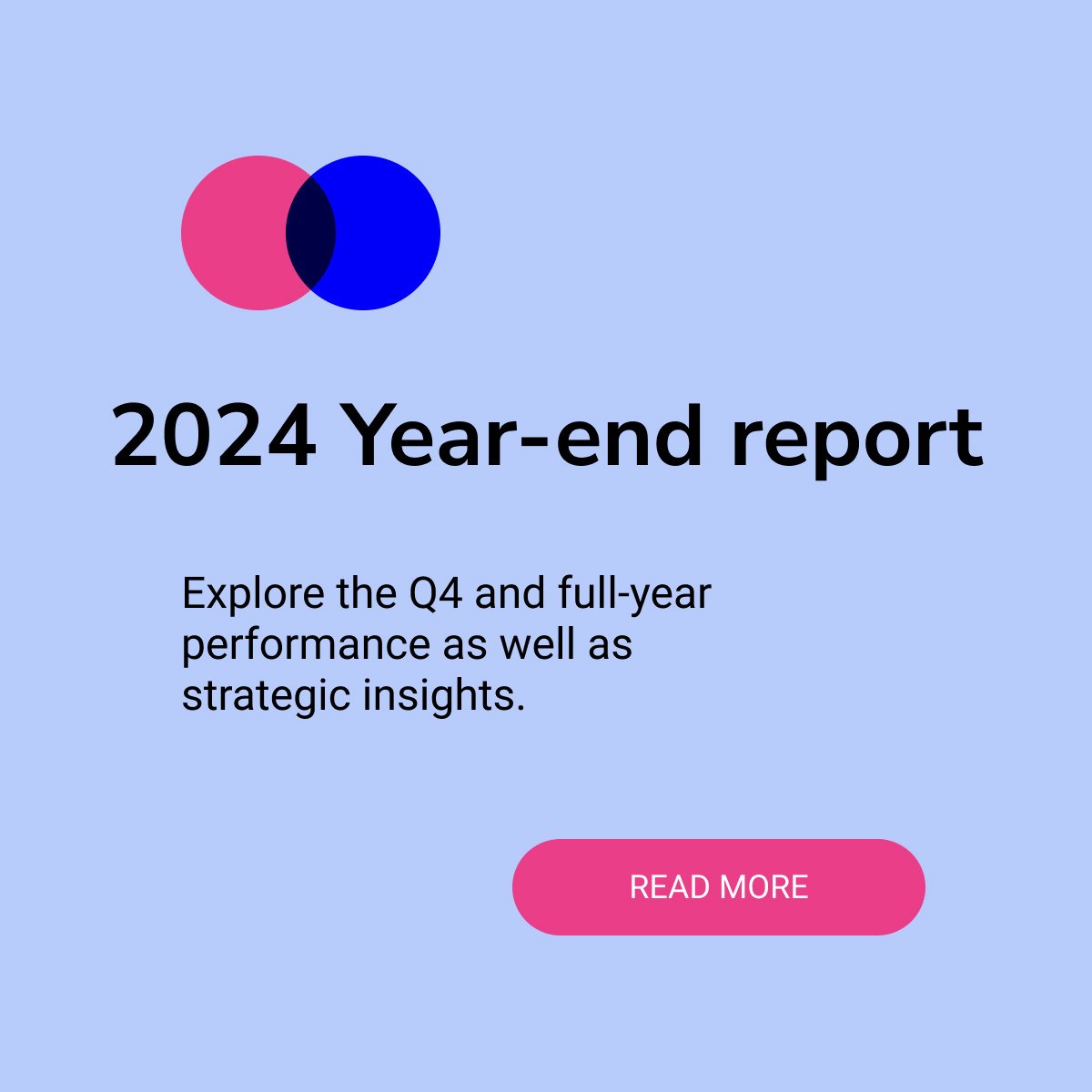 2024 Year-end report

Explore the Q4 and full-year performance as well as strategic insights.

READ MORE